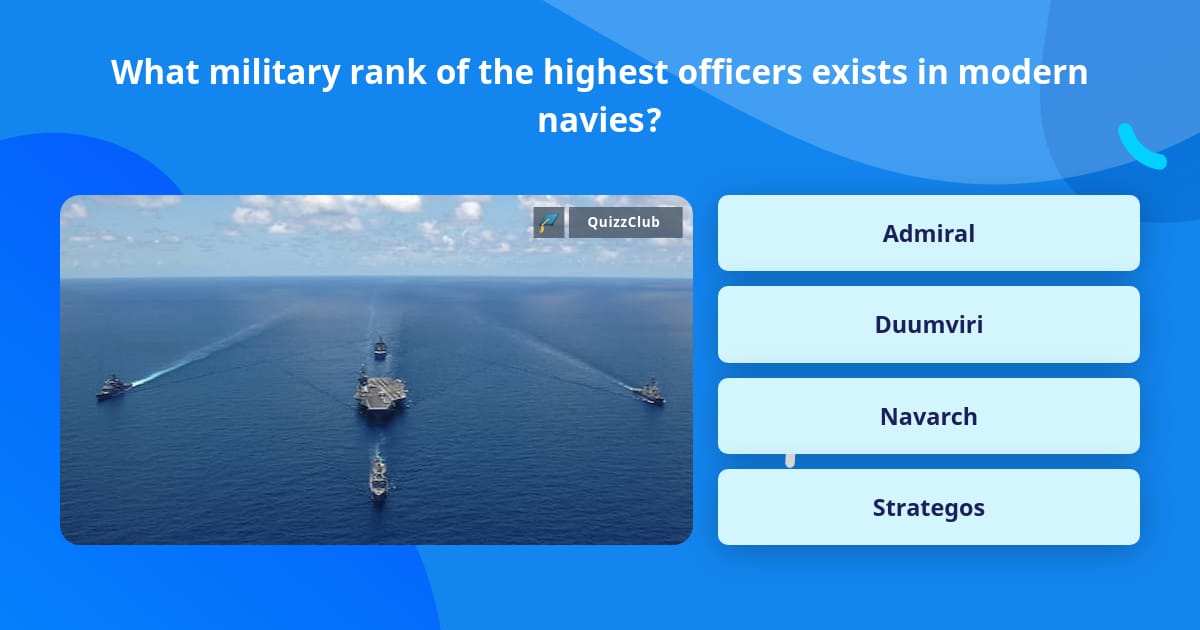 What military rank of the highest officers exists in modern navies?

QuizzClub

Admiral

Duumviri

Navarch

Strategos